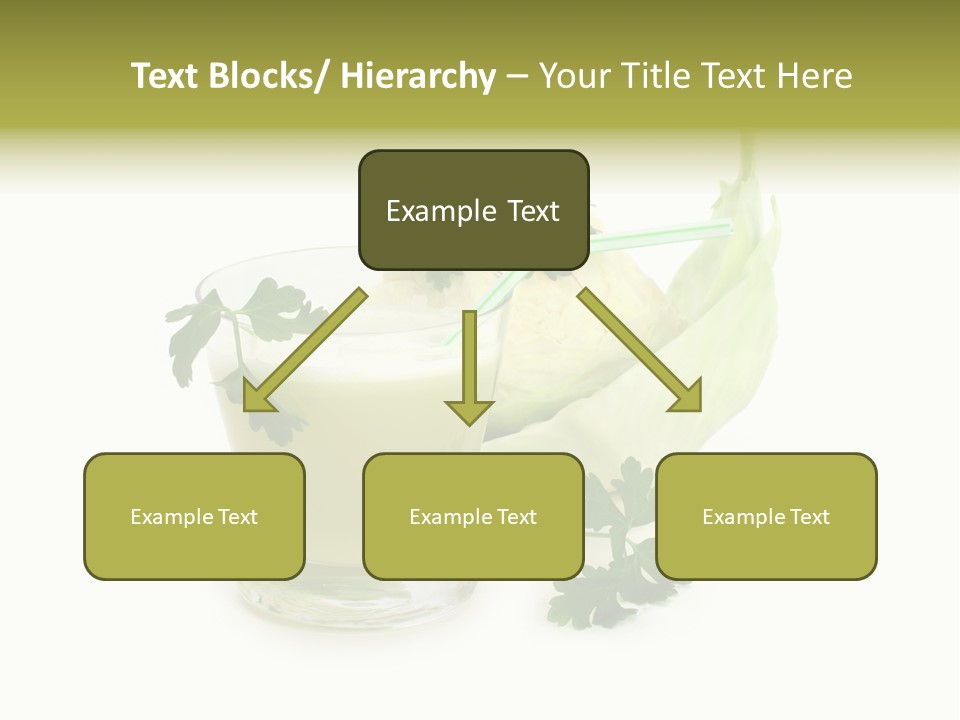 Text Blocks/ Hierarchy – Your Title Text Here

Example Text

Example Text

Example Text

Example Text